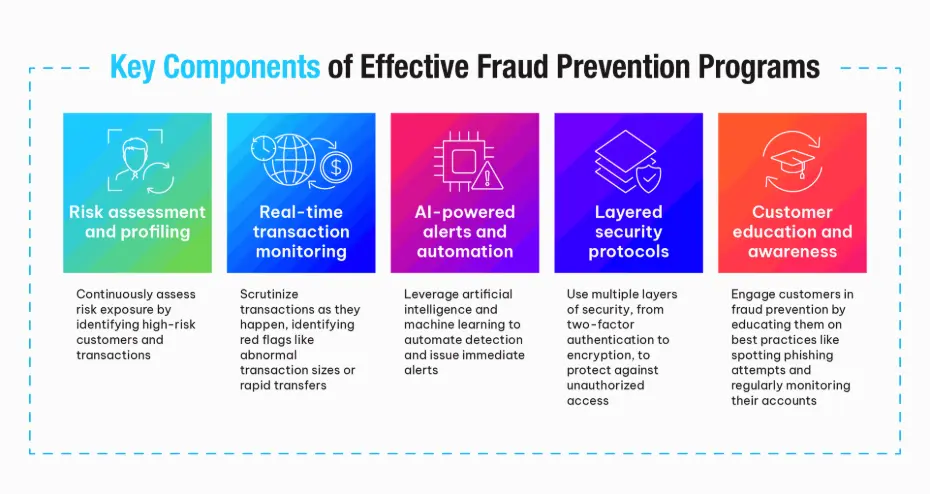 Key Components of Effective Fraud Prevention Programs

Risk assessment and profiling

Continuously assess risk exposure by identifying high-risk customers and transactions

Real-time transaction monitoring

Scrutinize transactions as they happen, identifying red flags like abnormal transaction sizes or rapid transfers

AI-powered alerts and automation

Leverage artificial intelligence and machine learning to automate detection and issue immediate alerts

Layered security protocols

Use multiple layers of security, from two-factor authentication to encryption, to protect against unauthorized access

Customer education and awareness

Engage customers in fraud prevention by educating them on best practices like spotting phishing attempts and regularly monitoring their accounts